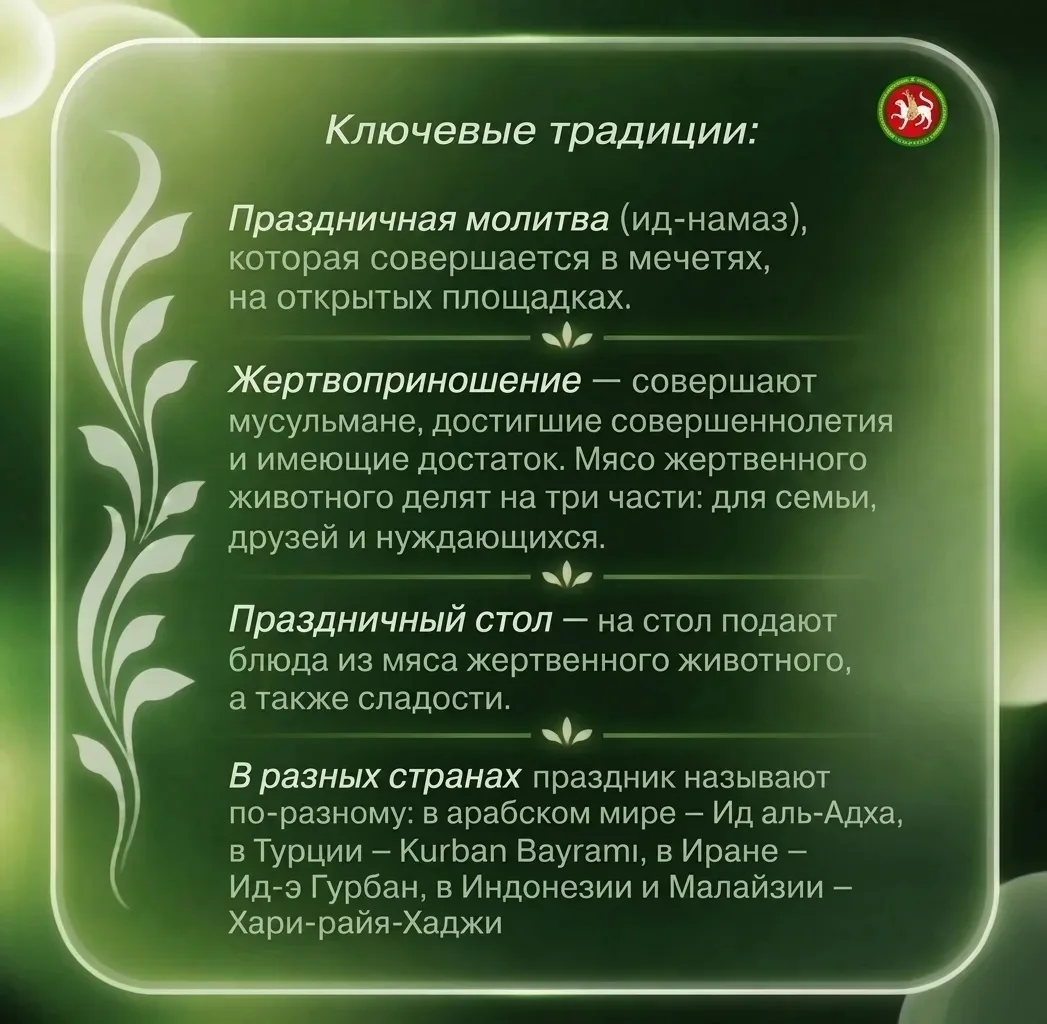 Ключевые традиции:

Праздничная молитва (ид-намаз), которая совершается в мечетях, на открытых площадках.

Жертвоприношение — совершают мусульмане, достигшие совершеннолетия и имеющие достаток. Мясо жертвенного животного делят на три части: для семьи, друзей и нуждающихся.

Праздничный стол — на стол подают блюда из мяса жертвенного животного, а также сладости.

В разных странах праздник называют по-разному: в арабском мире – Ид аль-Адха, в Турции – Kurban Bayramı, в Иране – Ид-э Гурбан, в Индонезии и Малайзии – Хари-райя-Хаджи